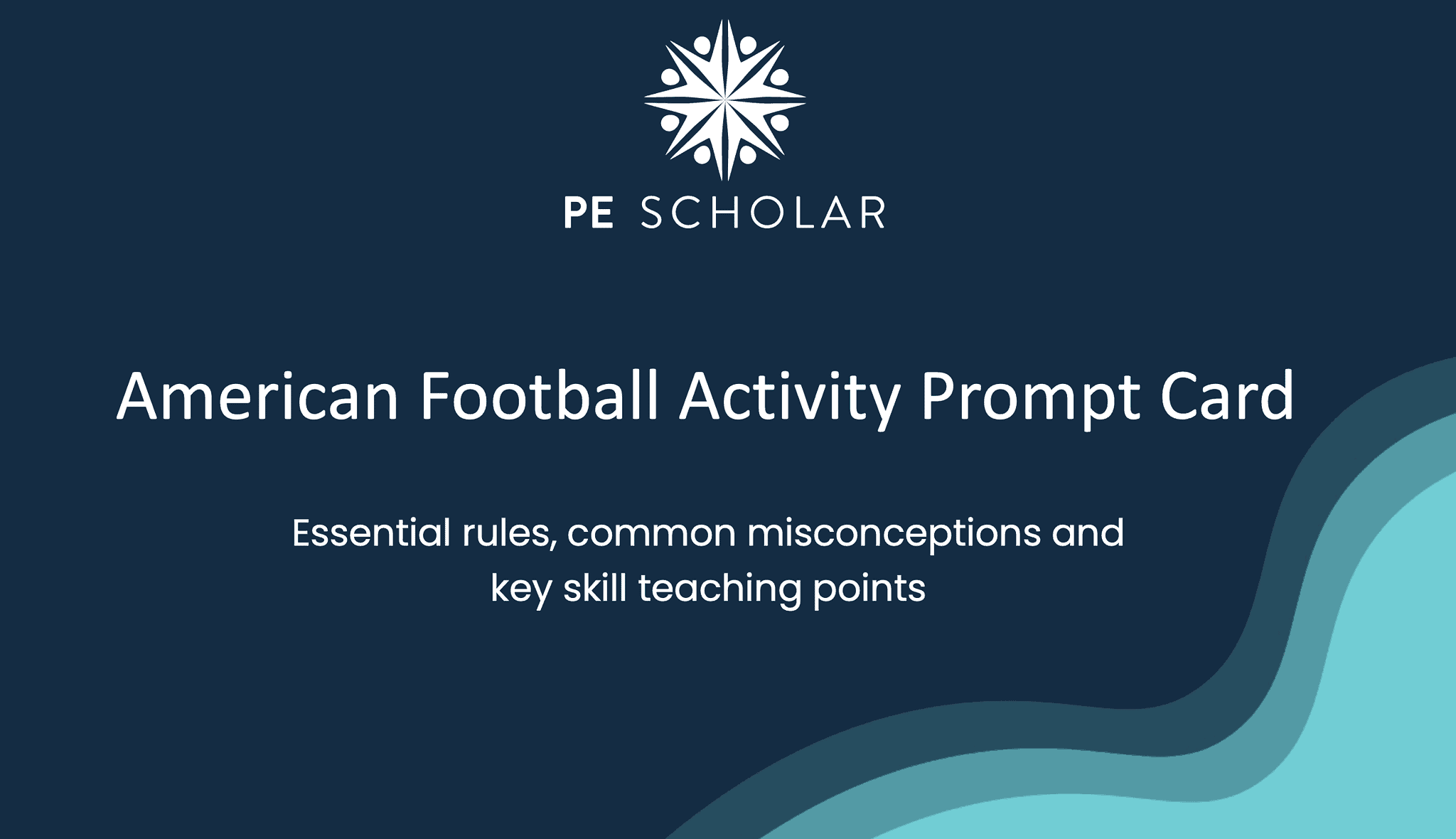 PE SCHOLAR

American Football Activity Prompt Card

Essential rules, common misconceptions and key skill teaching points